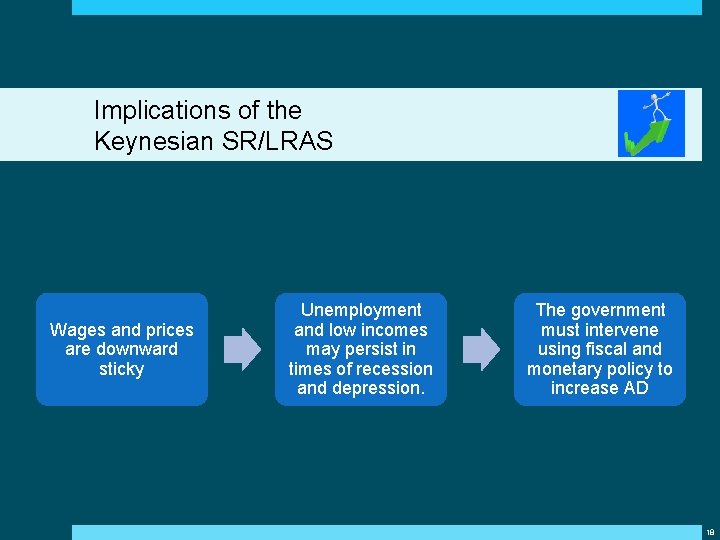 Implications of the Keynesian SR/LRAS

Wages and prices are downward sticky

Unemployment and low incomes may persist in times of recession and depression.

The government must intervene using fiscal and monetary policy to increase AD

18